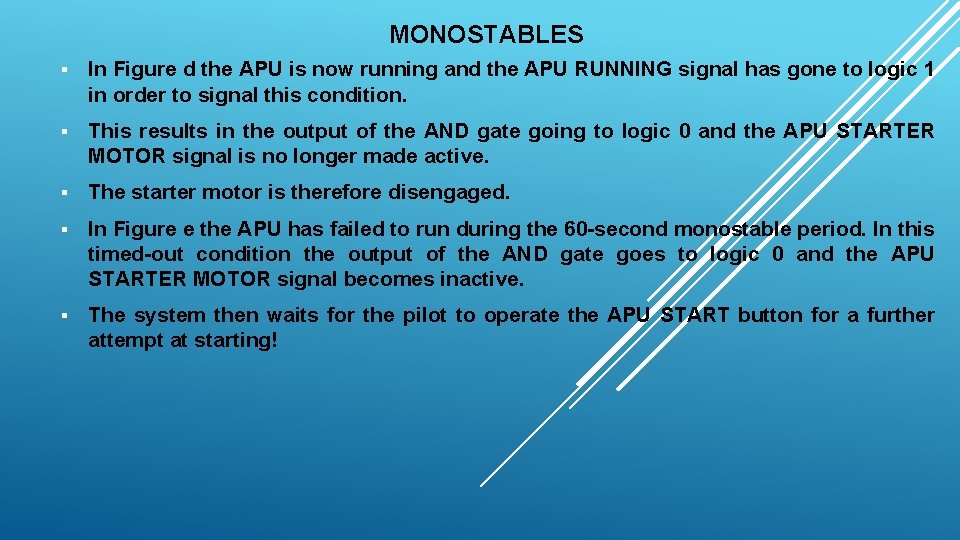 MONOSTABLES

▪ In Figure d the APU is now running and the APU RUNNING signal has gone to logic 1 in order to signal this condition.

▪ This results in the output of the AND gate going to logic 0 and the APU STARTER MOTOR signal is no longer made active.

▪ The starter motor is therefore disengaged.

▪ In Figure e the APU has failed to run during the 60-second monostable period. In this timed-out condition the output of the AND gate goes to logic 0 and the APU STARTER MOTOR signal becomes inactive.

▪ The system then waits for the pilot to operate the APU START button for a further attempt at starting!